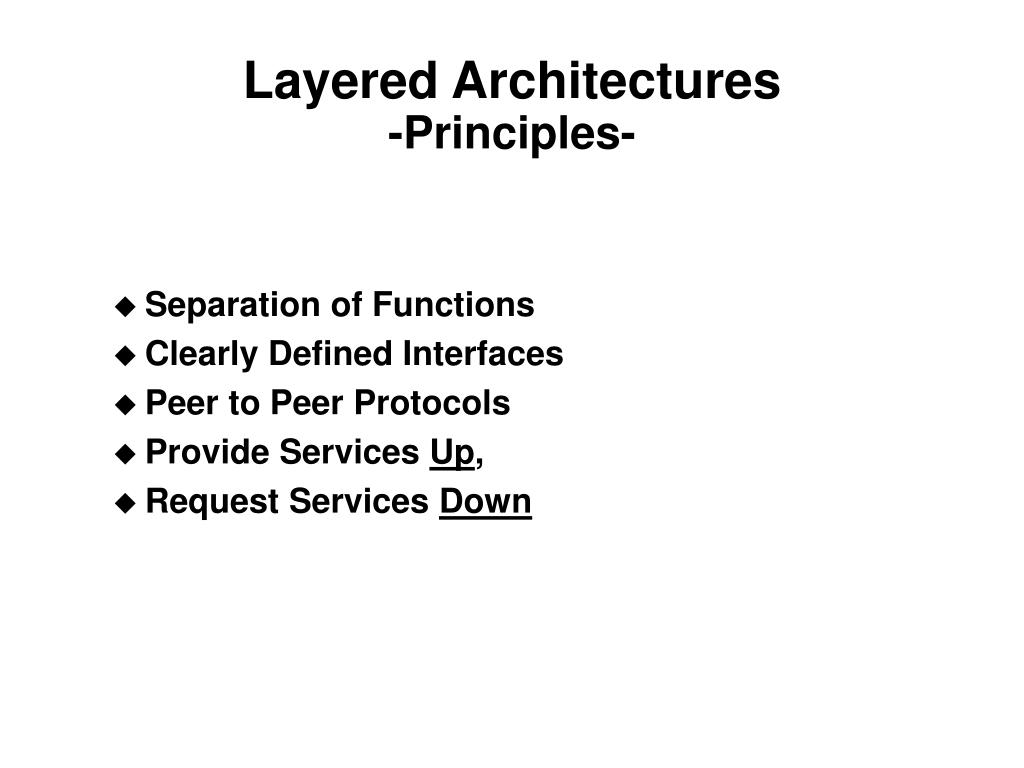 Layered Architectures
-Principles-

◆ Separation of Functions
◆ Clearly Defined Interfaces
◆ Peer to Peer Protocols
◆ Provide Services Up,
◆ Request Services Down